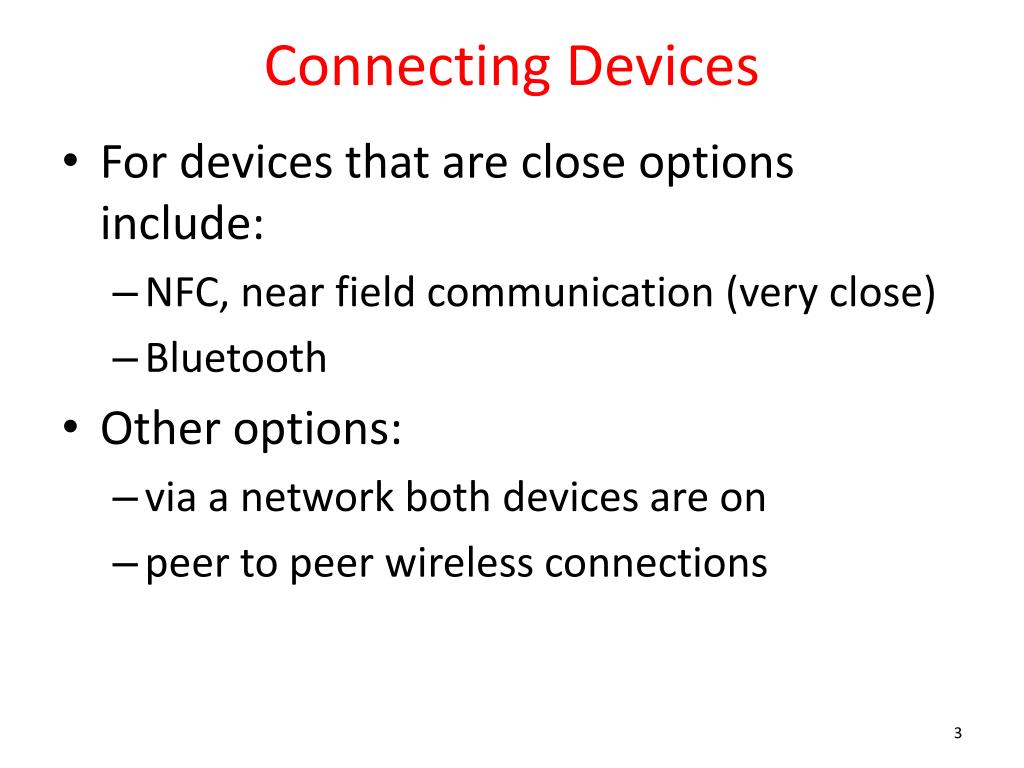 Connecting Devices

• For devices that are close options include:
– NFC, near field communication (very close)
– Bluetooth

• Other options:
– via a network both devices are on
– peer to peer wireless connections

3